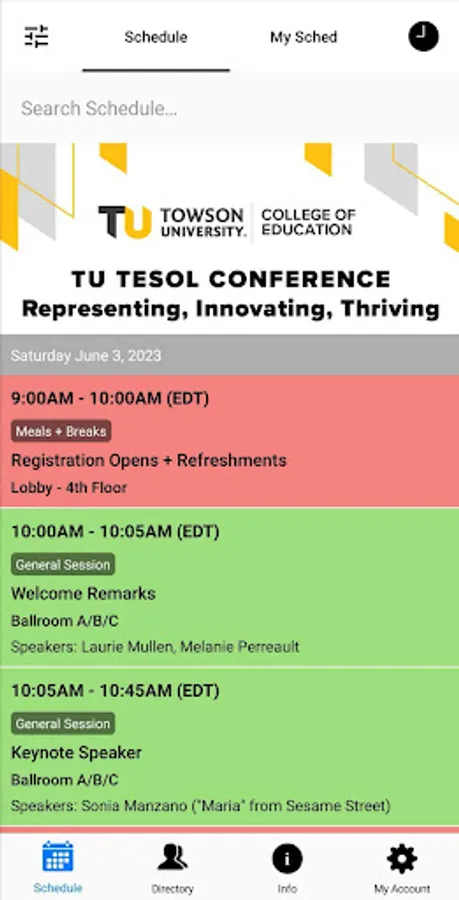 Schedule

My Sched

Search Schedule...

TU TOWSON UNIVERSITY. COLLEGE OF EDUCATION

TU TESOL CONFERENCE
Representing, Innovating, Thriving

Saturday June 3, 2023

9:00AM - 10:00AM (EDT)
Meals + Breaks
Registration Opens + Refreshments
Lobby - 4th Floor

10:00AM - 10:05AM (EDT)
General Session
Welcome Remarks
Ballroom A/B/C
Speakers: Laurie Mullen, Melanie Perreault

10:05AM - 10:45AM (EDT)
General Session
Keynote Speaker
Ballroom A/B/C
Speakers: Sonia Manzano ("Maria" from Sesame Street)

Schedule

Directory

Info

My Account